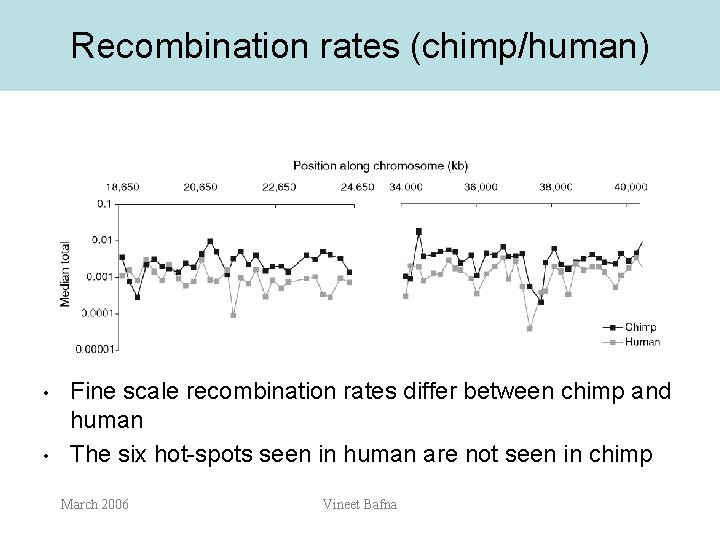 Recombination rates (chimp/human)

Position along chromosome (kb)

18,650 20,650 22,650 24,650 34,000 36,000 38,000 40,000

0.1
0.01
0.001
0.0001
0.00001

Median total

Chimp
Human

• Fine scale recombination rates differ between chimp and human

• The six hot-spots seen in human are not seen in chimp

March 2006

Vineet Bafna